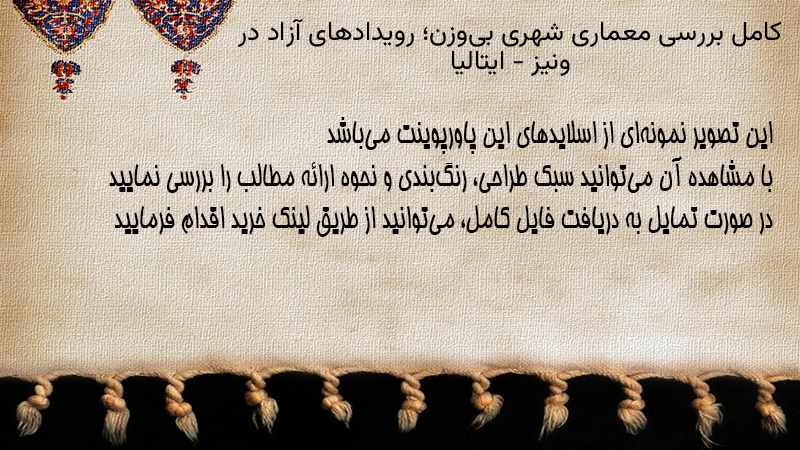 کامل بررسی معماری شهری بی‌وزن؛ رویدادهای آزاد در ونیز - ایتالیا

این تصویر نمونه‌ای از اسلایدهای این پاورپوینت می‌باشد
با مشاهده آن می‌توانید سبک طراحی، رنگ‌بندی و نحوه ارائه مطالب را بررسی نمایید
در صورت تمایل به دریافت فایل کامل، می‌توانید از طریق لینک خرید اقدام فرمایید